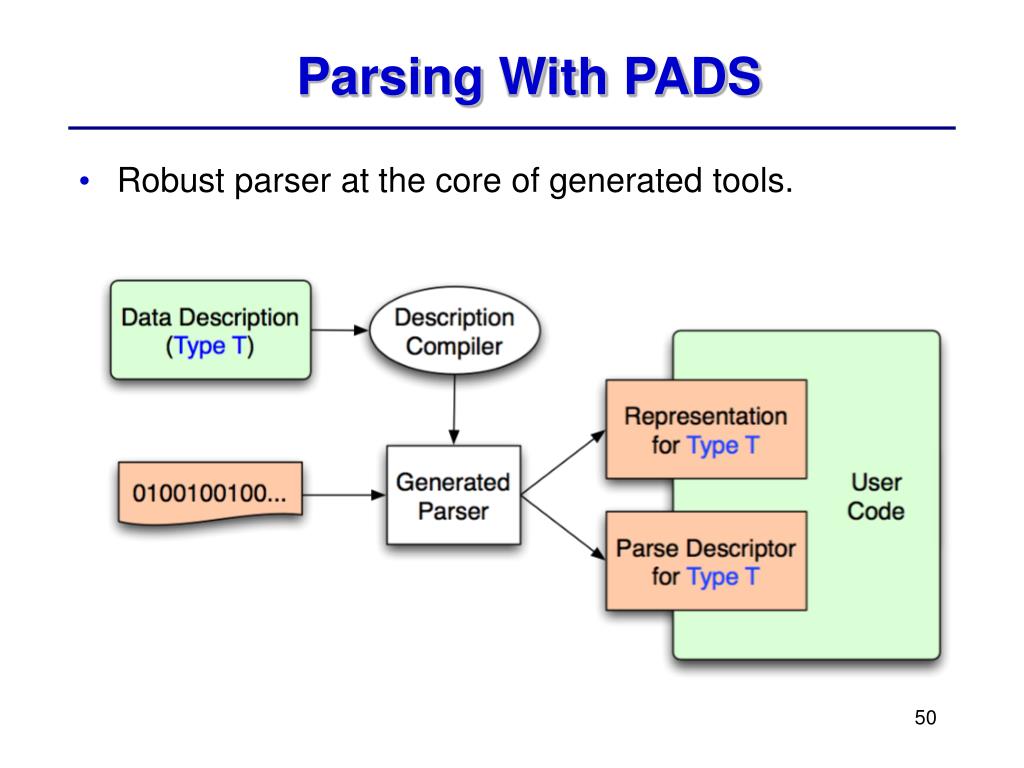 Parsing With PADS

• Robust parser at the core of generated tools.

Data Description (Type T)

Description Compiler

0100100100...

Generated Parser

Representation for Type T

Parse Descriptor for Type T

User Code

50